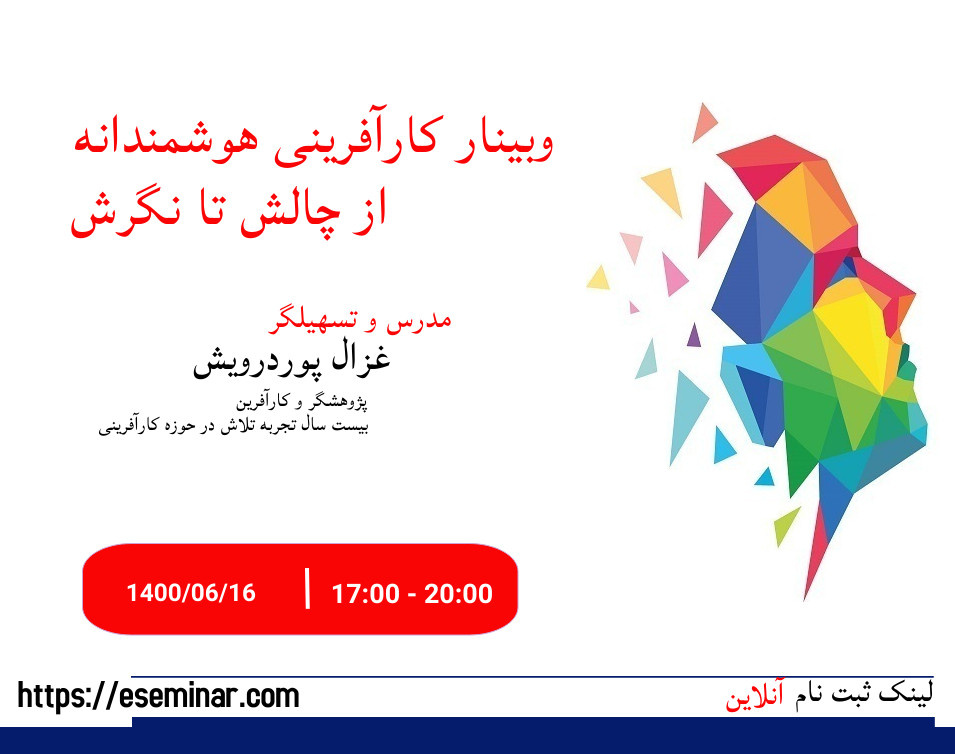 وبینار کارآفرینی هوشمندانه
از چالش تا نگرش

مدرس و تسهیلگر
غزال پوردرویش
پژوهشگر و کارآفرین
بیست سال تجربه تلاش در حوزه کارآفرینی

1400/06/16 | 17:00 - 20:00

https://eseminar.com
لینک ثبت نام آنلاین